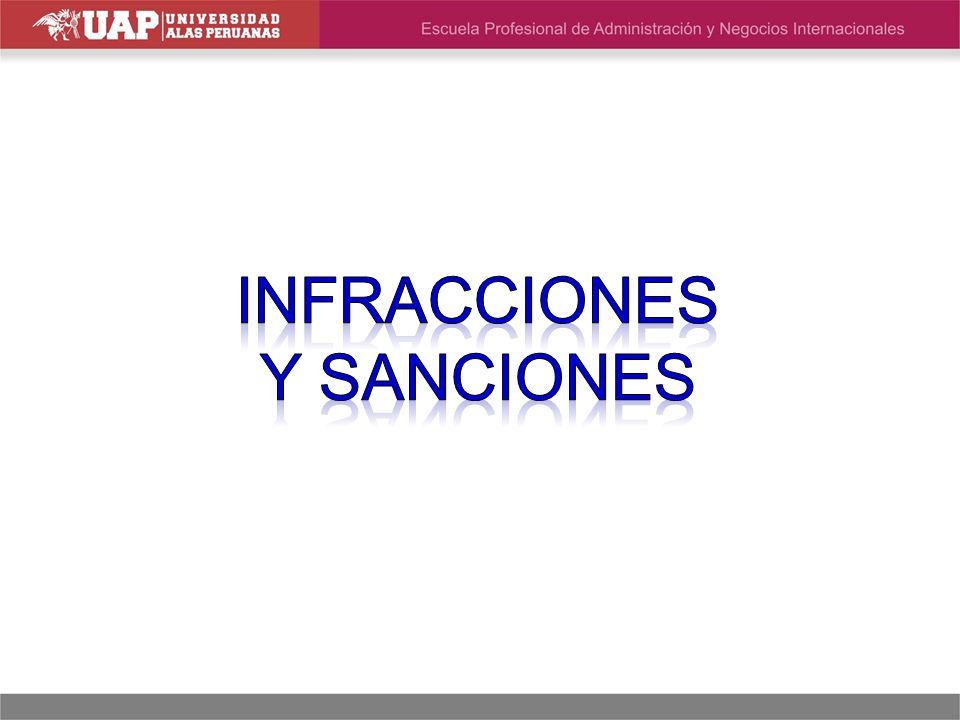 UAP UNIVERSIDAD ALAS PERUANAS

Escuela Profesional de Administración y Negocios Internacionales

INFRACCIONES
Y SANCIONES